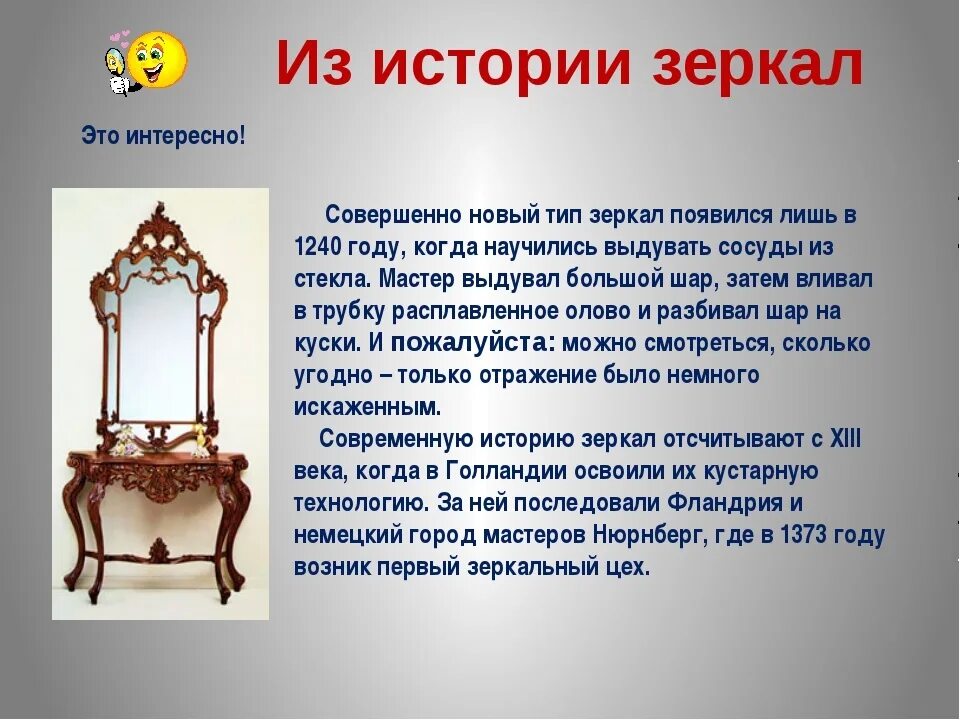 Из истории зеркал

Это интересно!

Совершенно новый тип зеркал появился лишь в 1240 году, когда научились выдувать сосуды из стекла. Мастер выдувал большой шар, затем вливал в трубку расплавленное олово и разбивал шар на куски. И пожалуйста: можно смотреться, сколько угодно – только отражение было немного искаженным.

Современную историю зеркал отсчитывают с XIII века, когда в Голландии освоили их кустарную технологию. За ней последовали Фландрия и немецкий город мастеров Нюрнберг, где в 1373 году возник первый зеркальный цех.